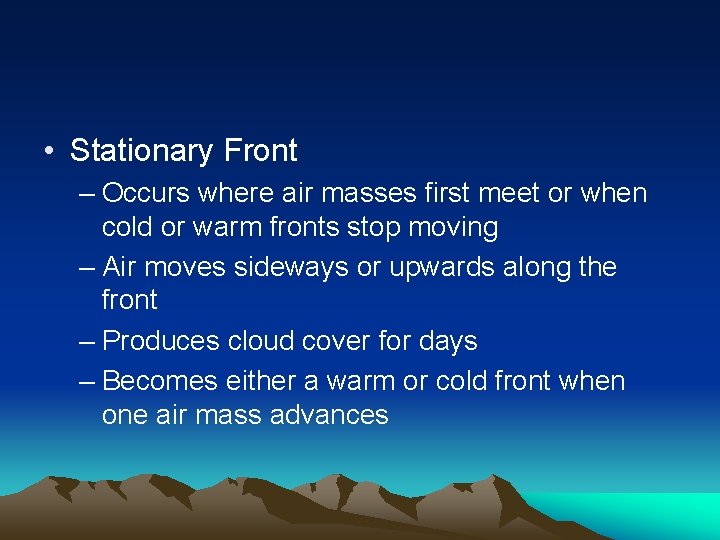 • Stationary Front

– Occurs where air masses first meet or when cold or warm fronts stop moving

– Air moves sideways or upwards along the front

– Produces cloud cover for days

– Becomes either a warm or cold front when one air mass advances